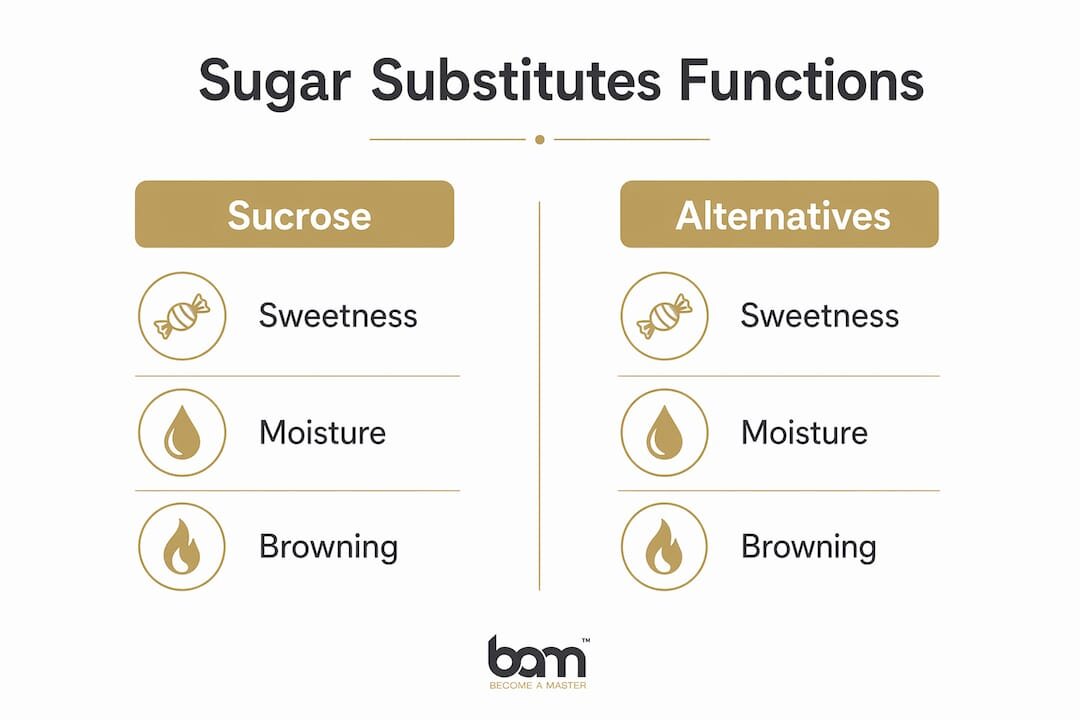 Sugar Substitutes Functions

Sucrose

Sweetness

Moisture

Browning

Alternatives

Sweetness

Moisture

Browning

bam™
BECOME A MASTER